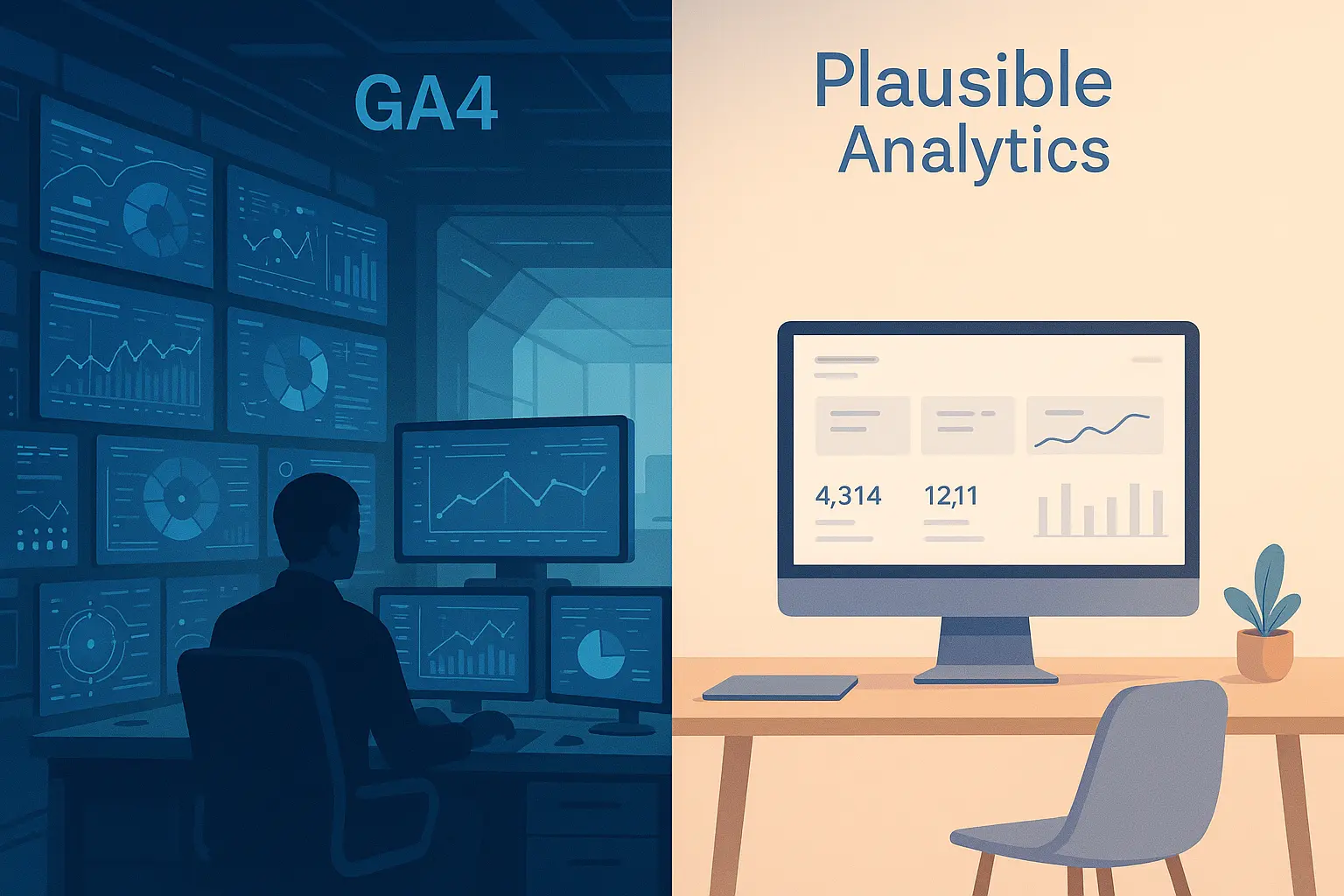 GA4

Plausible Analytics

4,314

12,11